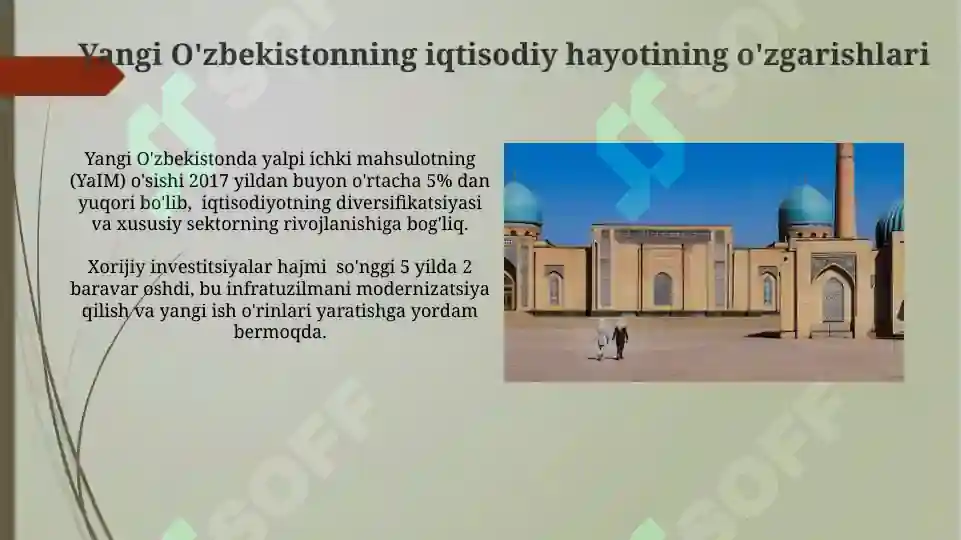 Yangi O'zbekistonning iqtisodiy hayotining o'zgarishlari

Yangi O'zbekistonda yalpi ichki mahsulotning (YaIM) o'sishi 2017 yildan buyon o'rtacha 5% dan yuqori bo'lib, iqtisodiyotning diversifikatsiyasi va xususiy sektorning rivojlanishiga bog'liq.

Xorijiy investitsiyalar hajmi so'nggi 5 yilda 2 baravar oshdi, bu infratuzilmani modernizatsiya qilish va yangi ish o'rinlari yaratishga yordam bermoqda.

SOFF SOFF SOFF SOFF